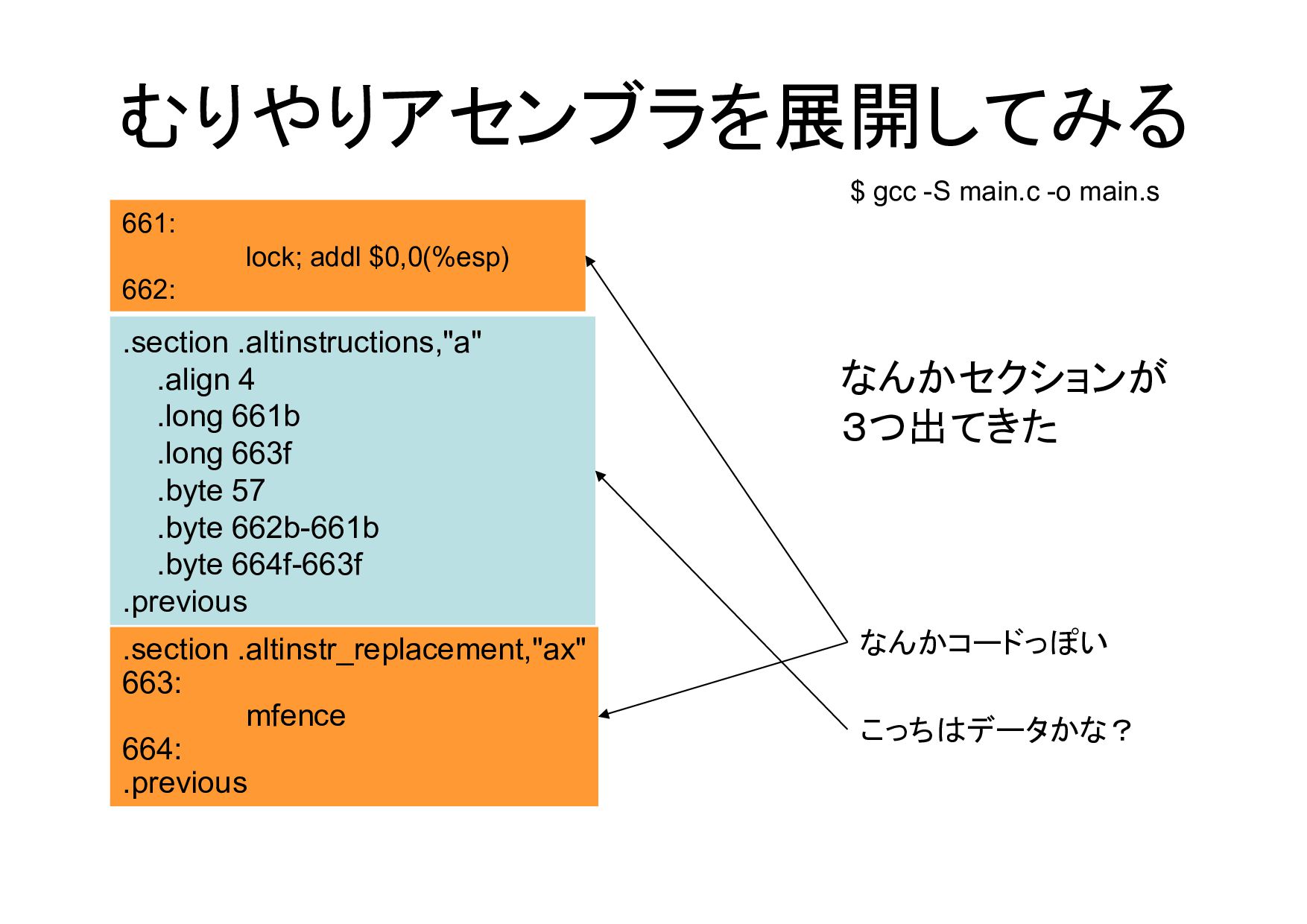 むりやりアセンブラを展開してみる

$ gcc -S main.c -o main.s

661:
lock; addl $0,0(%esp)
662:

.section .altinstructions,"a"
.align 4
.long 661b
.long 663f
.byte 57
.byte 662b-661b
.byte 664f-663f
.previous

.section .altinstr_replacement,"ax"
663:
mfence
664:
.previous

なんかセクションが
３つ出てきた

なんかコードっぽい

こっちはデータかな？